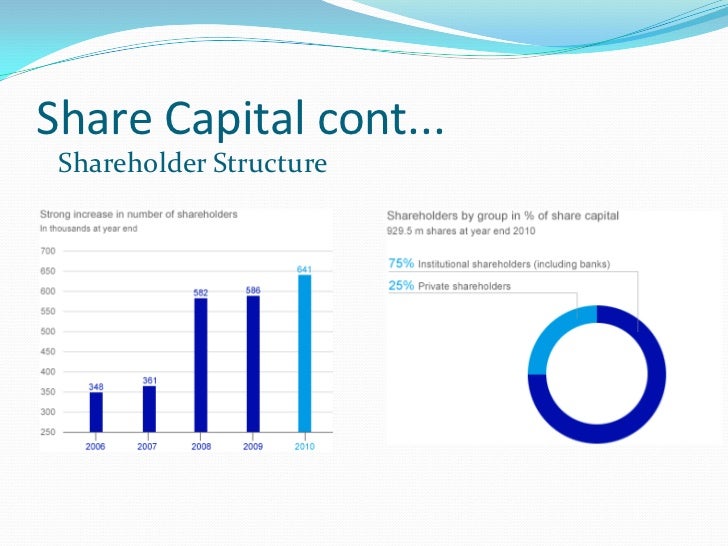 Share Capital cont...

Shareholder Structure

Strong increase in number of shareholders
In thousands at year end

700
650
600
550
500
450
400
350
300
250

348
361
582
586
641

2006
2007
2008
2009
2010

Shareholders by group in % of share capital
929.5 m shares at year end 2010

75% Institutional shareholders (including banks)
25% Private shareholders